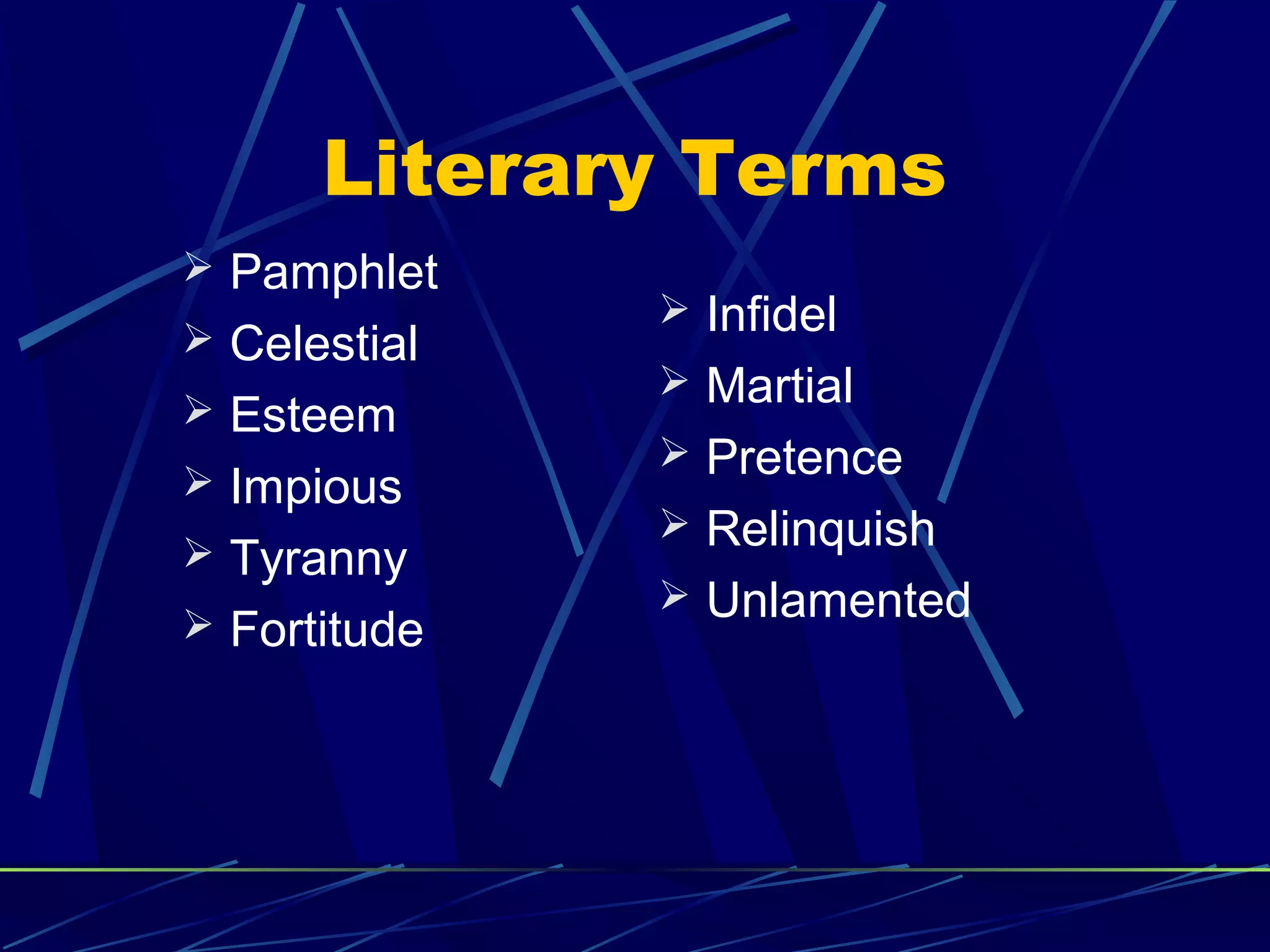 Literary Terms

➢ Pamphlet
➢ Celestial
➢ Esteem
➢ Impious
➢ Tyranny
➢ Fortitude

➢ Infidel
➢ Martial
➢ Pretence
➢ Relinquish
➢ Unlamented